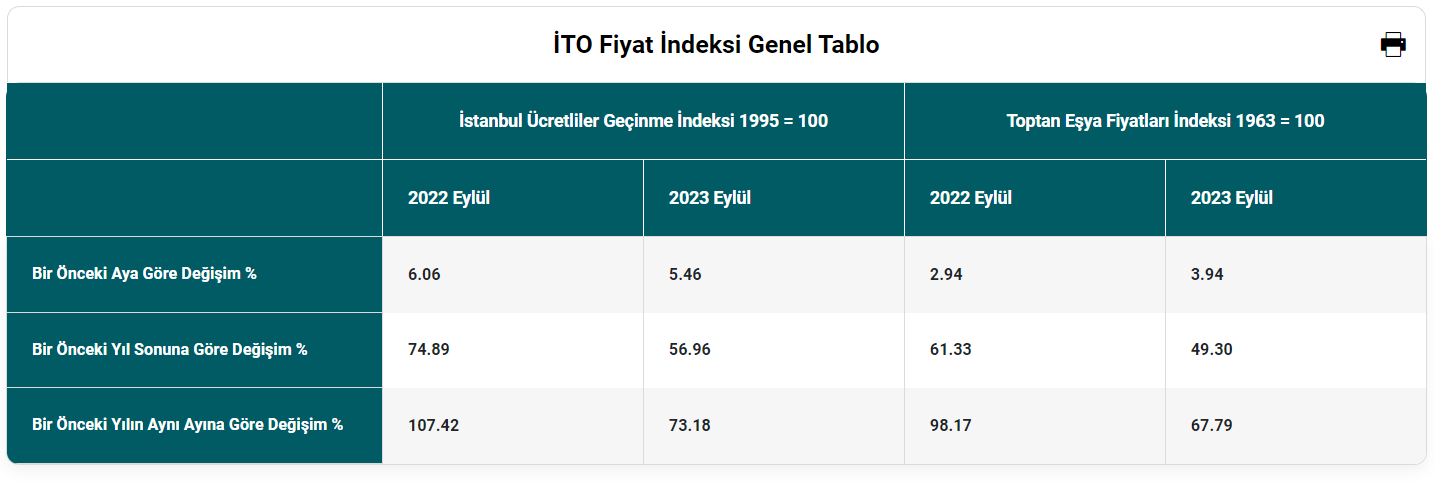 İTO Fiyat İndeksi Genel Tablo

| | İstanbul Ücretliler Geçinme İndeksi 1995 = 100 | | Toptan Eşya Fiyatları İndeksi 1963 = 100 | |
|---|---|---|---|---|
| | 2022 Eylül | 2023 Eylül | 2022 Eylül | 2023 Eylül |
| Bir Önceki Aya Göre Değişim % | 6.06 | 5.46 | 2.94 | 3.94 |
| Bir Önceki Yıl Sonuna Göre Değişim % | 74.89 | 56.96 | 61.33 | 49.30 |
| Bir Önceki Yılın Aynı Ayına Göre Değişim % | 107.42 | 73.18 | 98.17 | 67.79 |